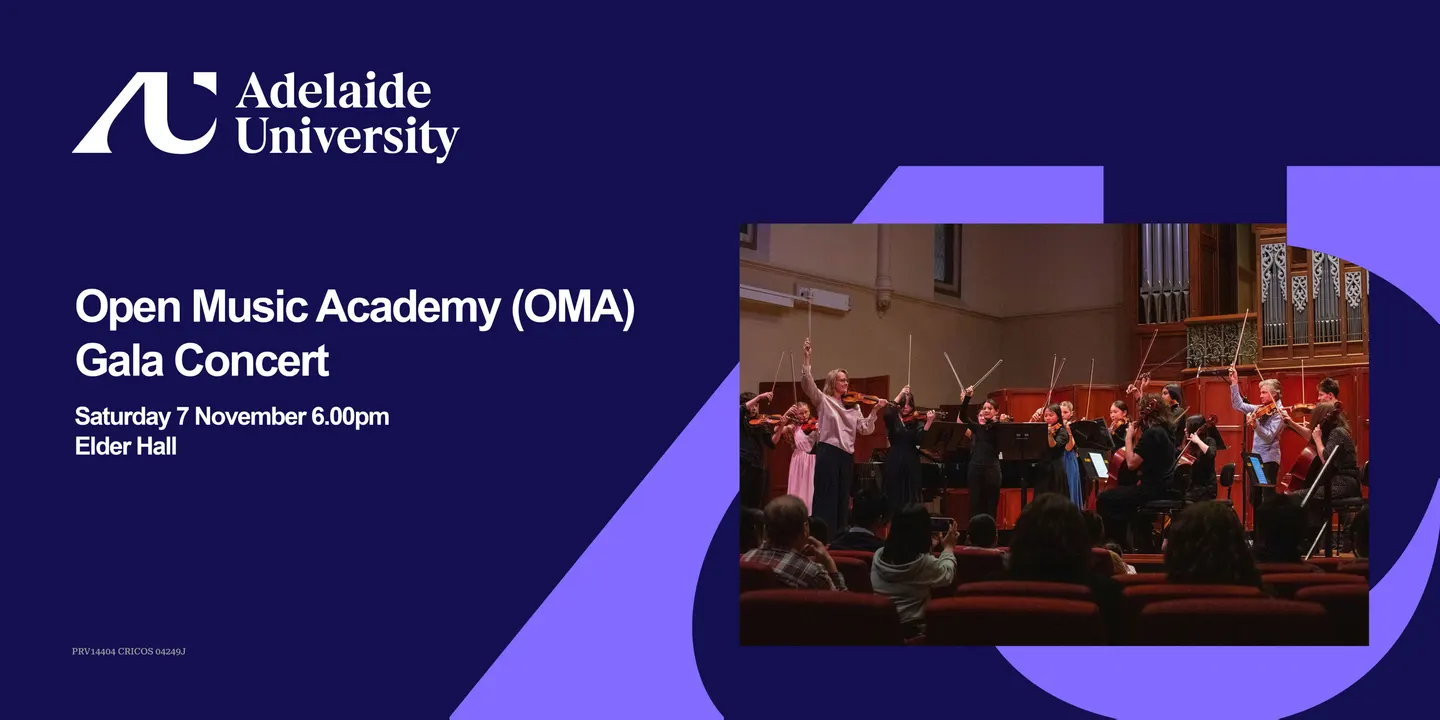 Adelaide
University

Open Music Academy (OMA)
Gala Concert

Saturday 7 November 6.00pm
Elder Hall

PRV14404 CRICOS 04249J